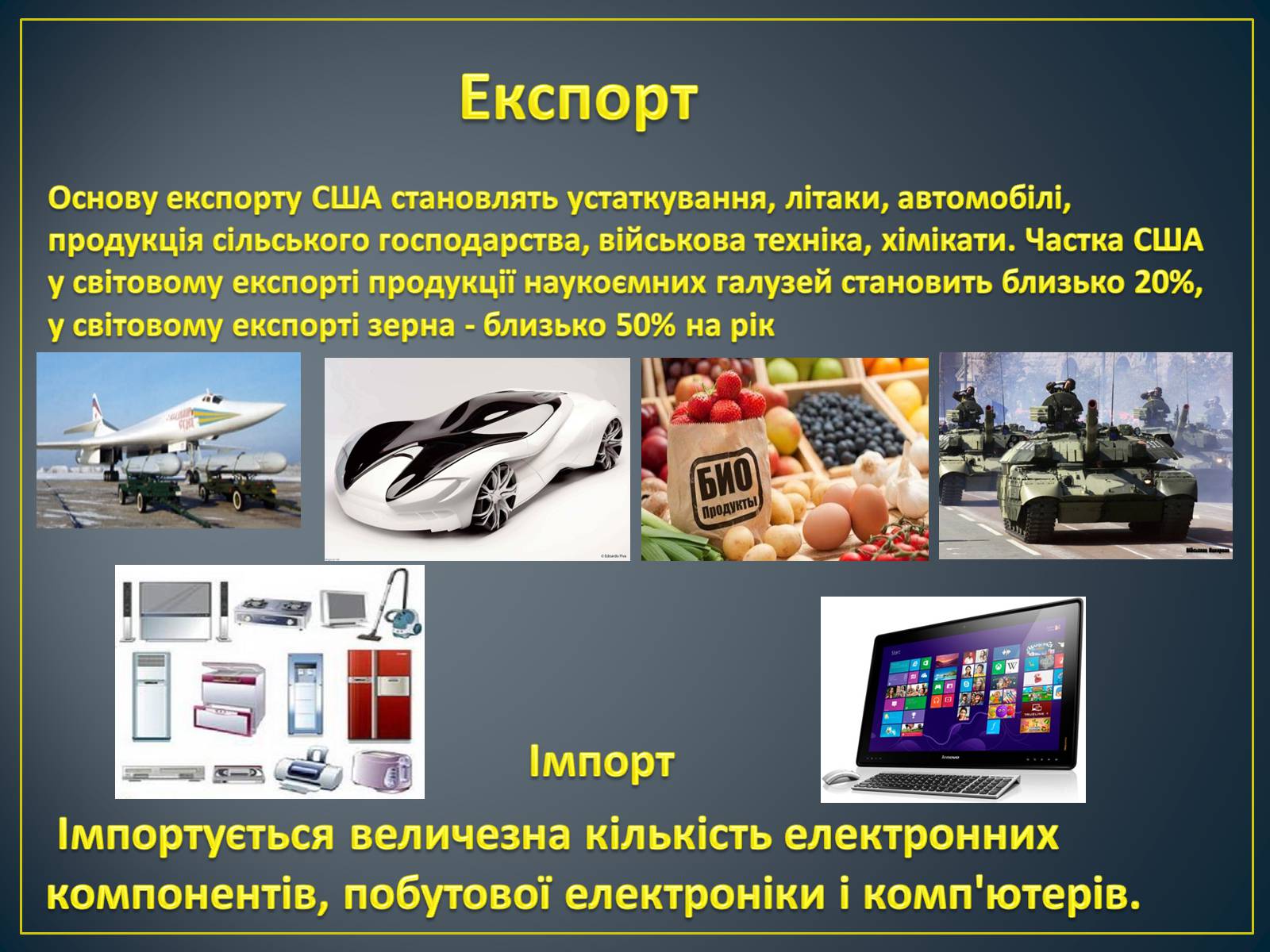 Експорт

Основу експорту США становлять устаткування, літаки, автомобілі, продукція сільського господарства, військова техніка, хімікати. Частка США у світовому експорті продукції наукоємних галузей становить близько 20%, у світовому експорті зерна - близько 50% на рік

БИО
Продукты

Імпорт

Імпортується величезна кількість електронних компонентів, побутової електроніки і комп'ютерів.